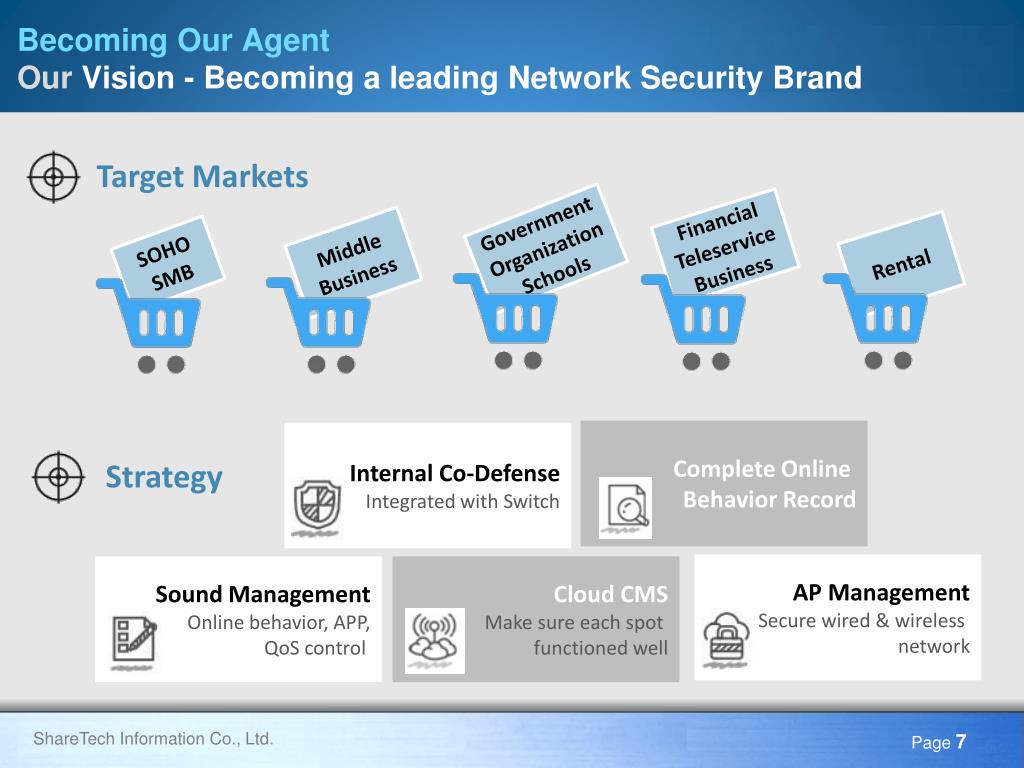 Becoming Our Agent
Our Vision - Becoming a leading Network Security Brand

Target Markets

SOHO SMB

Middle Business

Government Organization Schools

Financial Teleservice Business

Rental

Strategy

Internal Co-Defense
Integrated with Switch

Complete Online Behavior Record

Sound Management
Online behavior, APP, QoS control

Cloud CMS
Make sure each spot functioned well

AP Management
Secure wired & wireless network

ShareTech Information Co., Ltd.

Page 7